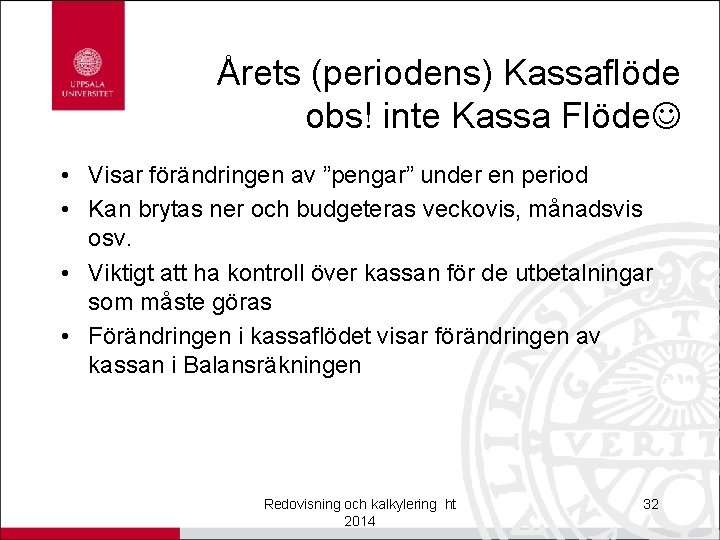 UPPSALA UNIVERSITET

Årets (periodens) Kassaflöde obs! inte Kassa Flöde☺

• Visar förändringen av ”pengar” under en period
• Kan brytas ner och budgeteras veckovis, månadsvis osv.
• Viktigt att ha kontroll över kassan för de utbetalningar som måste göras
• Förändringen i kassaflödet visar förändringen av kassan i Balansräkningen

Redovisning och kalkylering ht 2014

32